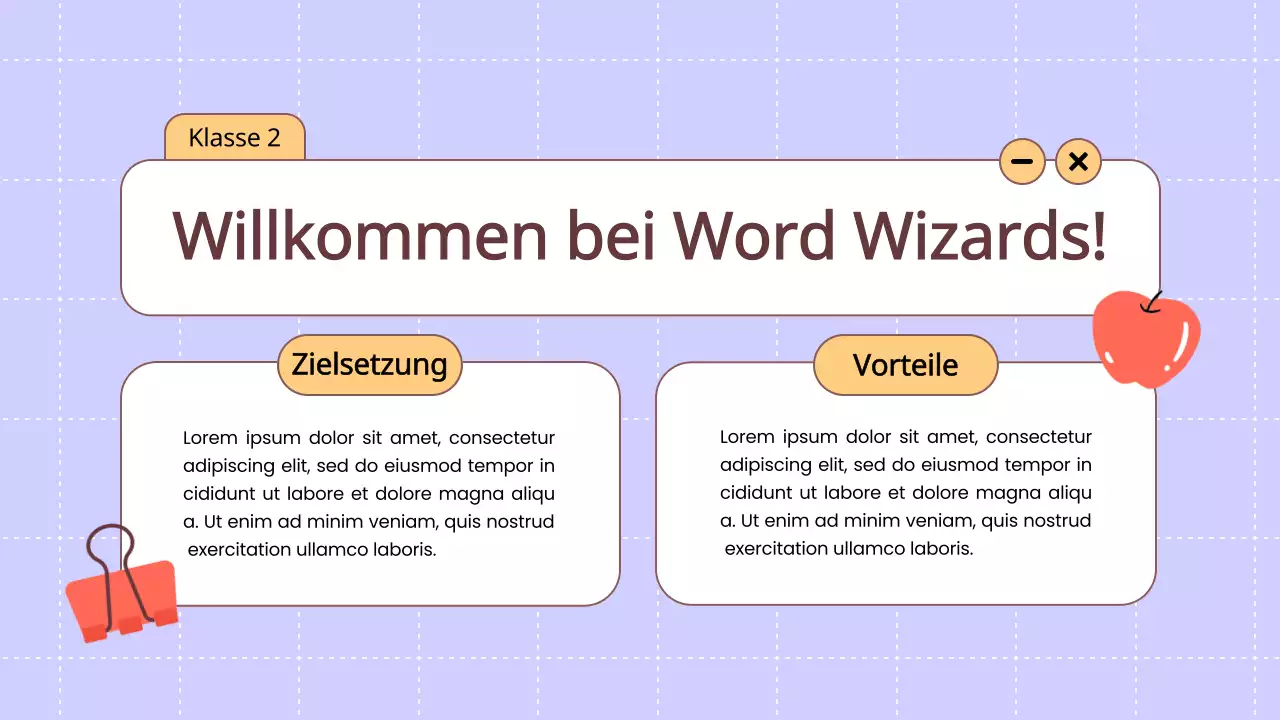 Klasse 2

Willkommen bei Word Wizards!

Zielsetzung

Lorem ipsum dolor sit amet, consectetur adipiscing elit, sed do eiusmod tempor in cididunt ut labore et dolore magna aliqu a. Ut enim ad minim veniam, quis nostrud exercitation ullamco laboris.

Vorteile

Lorem ipsum dolor sit amet, consectetur adipiscing elit, sed do eiusmod tempor in cididunt ut labore et dolore magna aliqu a. Ut enim ad minim veniam, quis nostrud exercitation ullamco laboris.